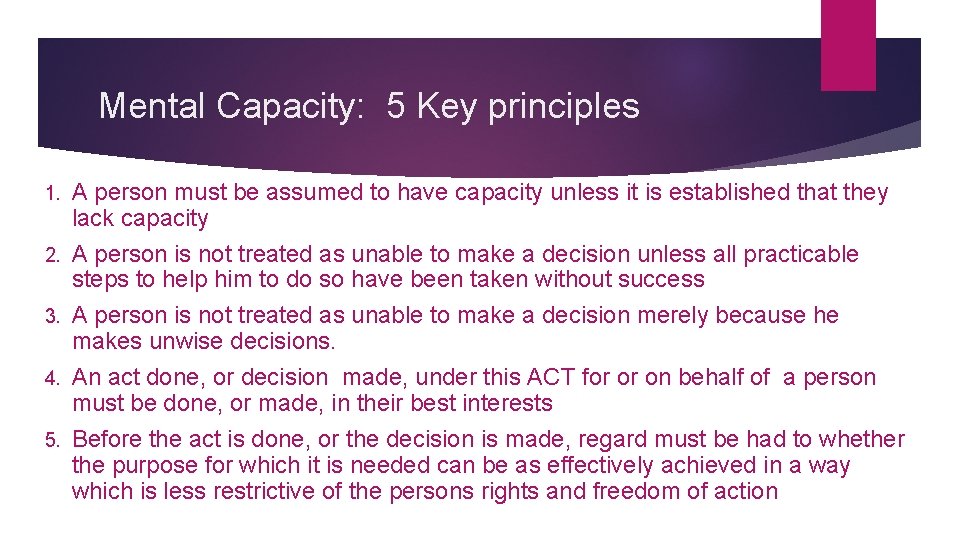 Mental Capacity: 5 Key principles

1. A person must be assumed to have capacity unless it is established that they lack capacity

2. A person is not treated as unable to make a decision unless all practicable steps to help him to do so have been taken without success

3. A person is not treated as unable to make a decision merely because he makes unwise decisions.

4. An act done, or decision made, under this ACT for or on behalf of a person must be done, or made, in their best interests

5. Before the act is done, or the decision is made, regard must be had to whether the purpose for which it is needed can be as effectively achieved in a way which is less restrictive of the persons rights and freedom of action